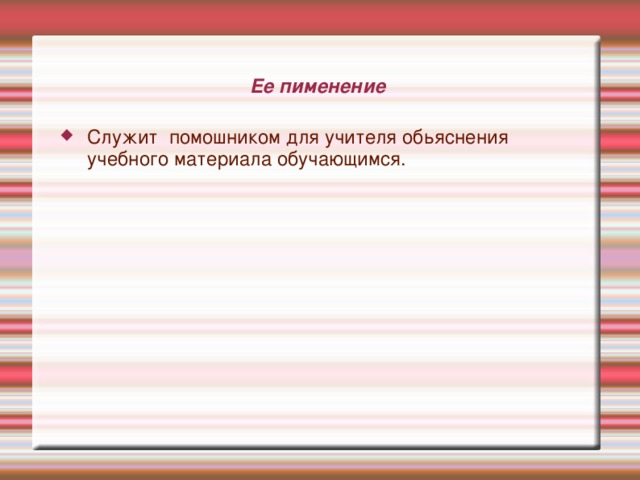 Ее пименение

Служит  помошником для учителя обьяснения учебного материала обучающимся.